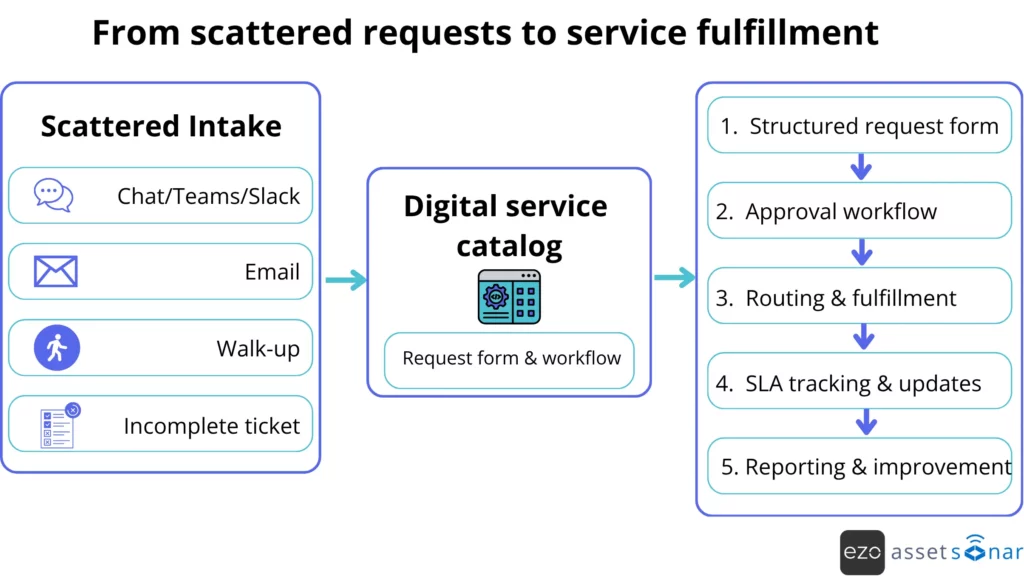 From scattered requests to service fulfillment

Scattered Intake

Chat/Teams/Slack

Email

Walk-up

Incomplete ticket

Digital service catalog

Request form & workflow

1. Structured request form

2. Approval workflow

3. Routing & fulfillment

4. SLA tracking & updates

5. Reporting & improvement

ezo assetsonar